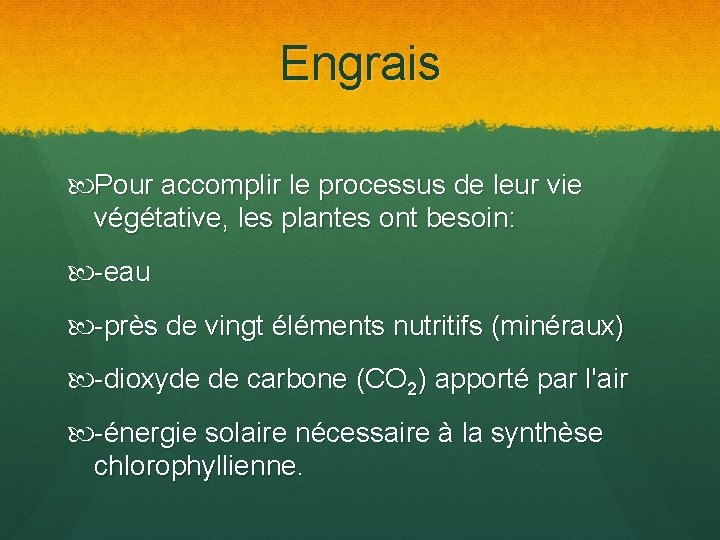 Engrais

Pour accomplir le processus de leur vie végétative, les plantes ont besoin:

-eau

-près de vingt éléments nutritifs (minéraux)

-dioxyde de carbone ($CO_2$) apporté par l'air

-énergie solaire nécessaire à la synthèse chlorophyllienne.